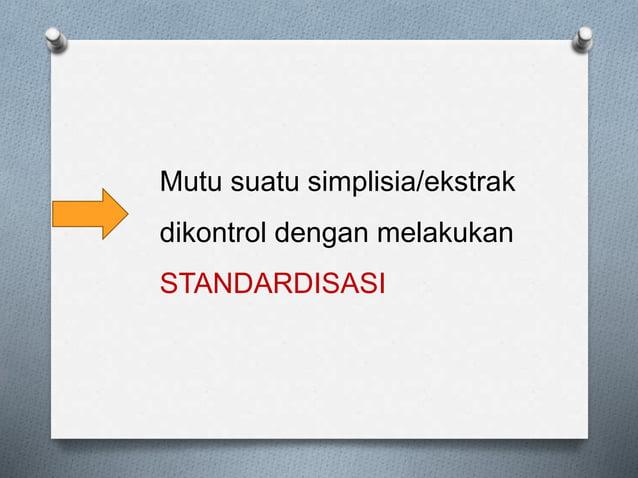 Mutu suatu simplisia/ekstrak dikontrol dengan melakukan STANDARDISASI